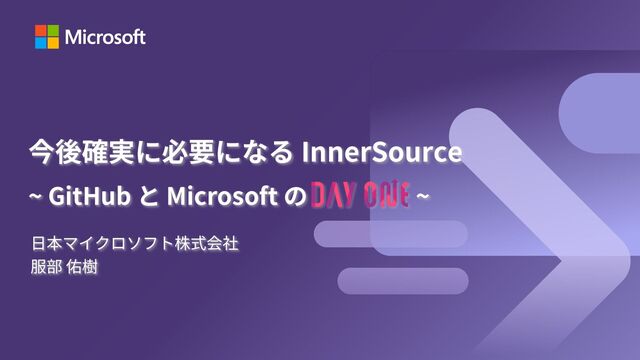 Microsoft

今後確実に必要になる InnerSource
~ GitHub と Microsoft の DAY ONE ~

日本マイクロソフト株式会社
服部 佑樹